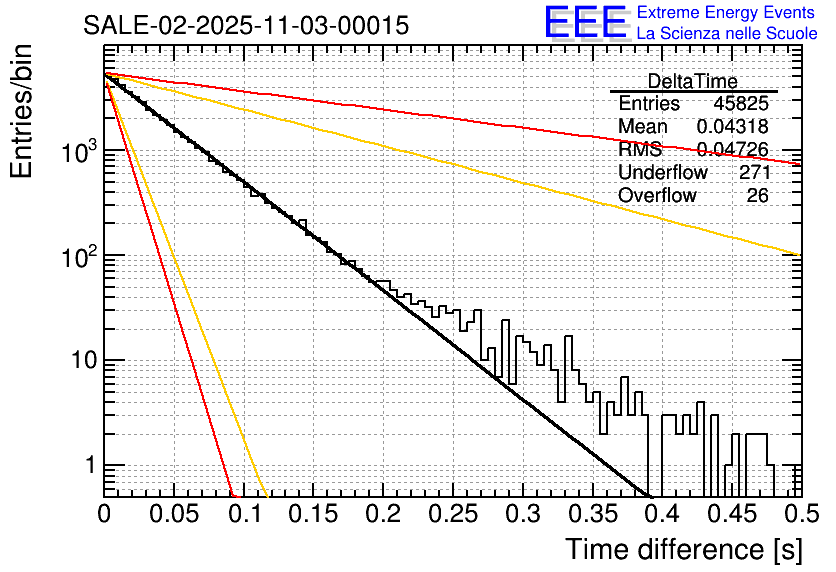 SALE-02-2025-11-03-00015

EEE Extreme Energy Events
La Scienza nelle Scuole

| DeltaTime | |
|---|---|
| Entries | 45825 |
| Mean | 0.04318 |
| RMS | 0.04726 |
| Underflow | 271 |
| Overflow | 26 |

Entries/bin

$10^3$
$10^2$
10
1

0 0.05 0.1 0.15 0.2 0.25 0.3 0.35 0.4 0.45 0.5

Time difference [s]